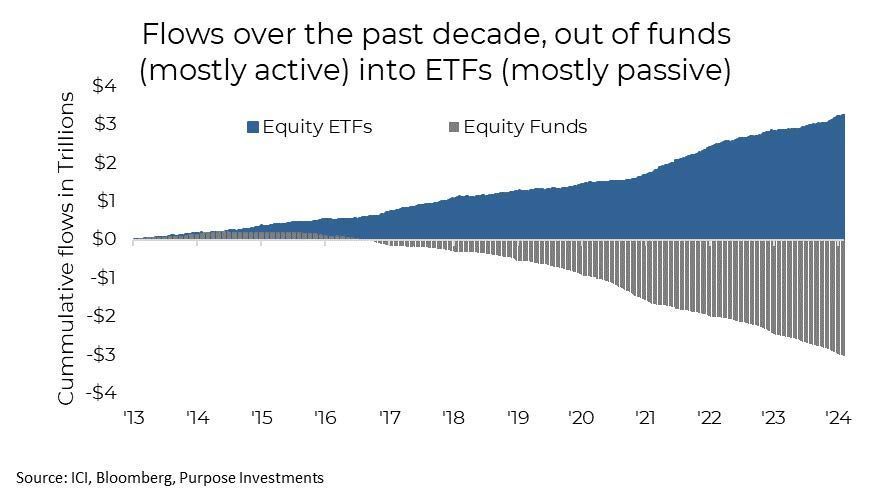 Flows over the past decade, out of funds (mostly active) into ETFs (mostly passive)

Equity ETFs
Equity Funds

Cummulative flows in Trillions

$4
$3
$2
$1
$0
-$1
-$2
-$3
-$4

'13 '14 '15 '16 '17 '18 '19 '20 '21 '22 '23 '24

Source: ICI, Bloomberg, Purpose Investments